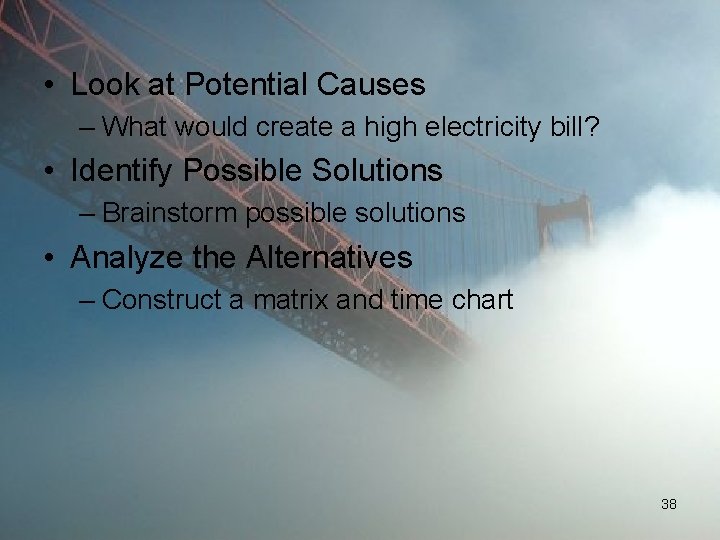 • Look at Potential Causes
– What would create a high electricity bill?
• Identify Possible Solutions
– Brainstorm possible solutions
• Analyze the Alternatives
– Construct a matrix and time chart

38